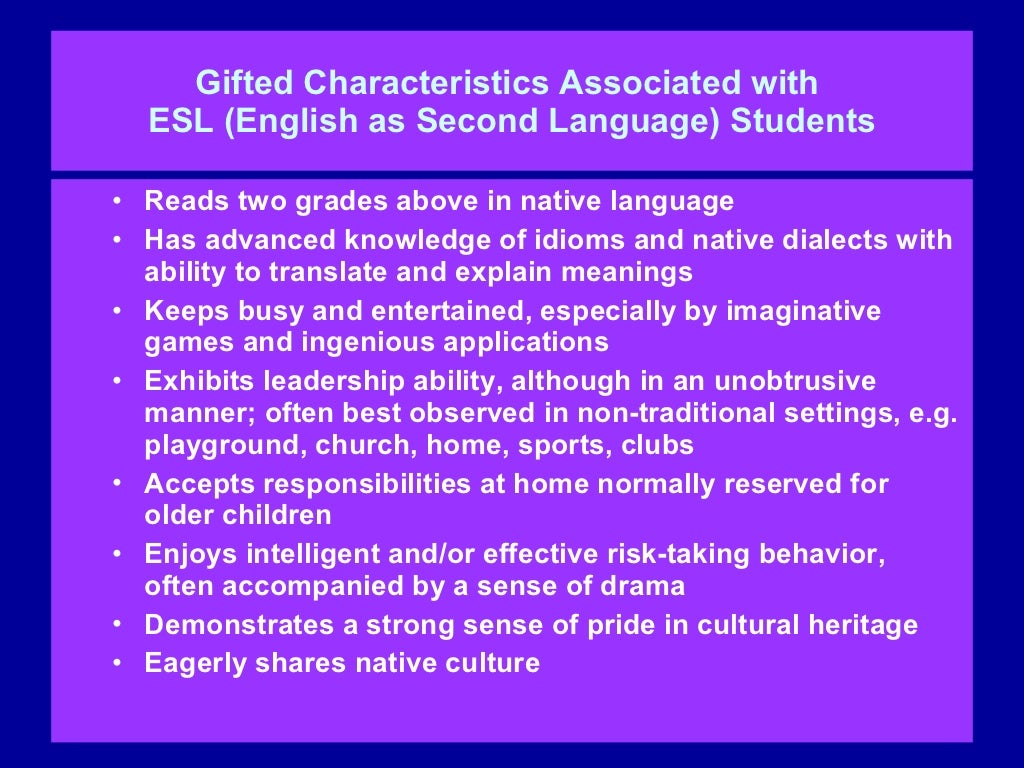 Gifted Characteristics Associated with ESL (English as Second Language) Students

• Reads two grades above in native language
• Has advanced knowledge of idioms and native dialects with ability to translate and explain meanings
• Keeps busy and entertained, especially by imaginative games and ingenious applications
• Exhibits leadership ability, although in an unobtrusive manner; often best observed in non-traditional settings, e.g. playground, church, home, sports, clubs
• Accepts responsibilities at home normally reserved for older children
• Enjoys intelligent and/or effective risk-taking behavior, often accompanied by a sense of drama
• Demonstrates a strong sense of pride in cultural heritage
• Eagerly shares native culture